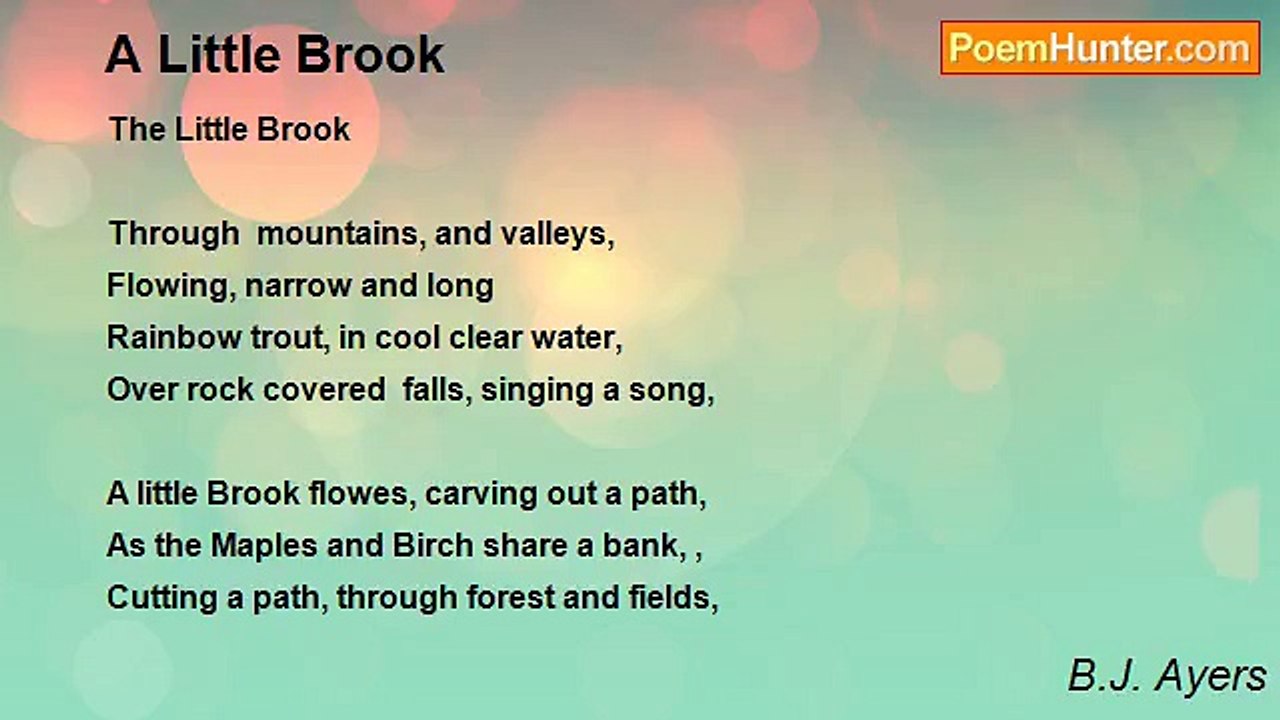 A Little Brook

PoemHunter.com

The Little Brook

Through mountains, and valleys,
Flowing, narrow and long
Rainbow trout, in cool clear water,
Over rock covered falls, singing a song,

A little Brook flowes, carving out a path,
As the Maples and Birch share a bank, ,
Cutting a path, through forest and fields,

B.J. Ayers